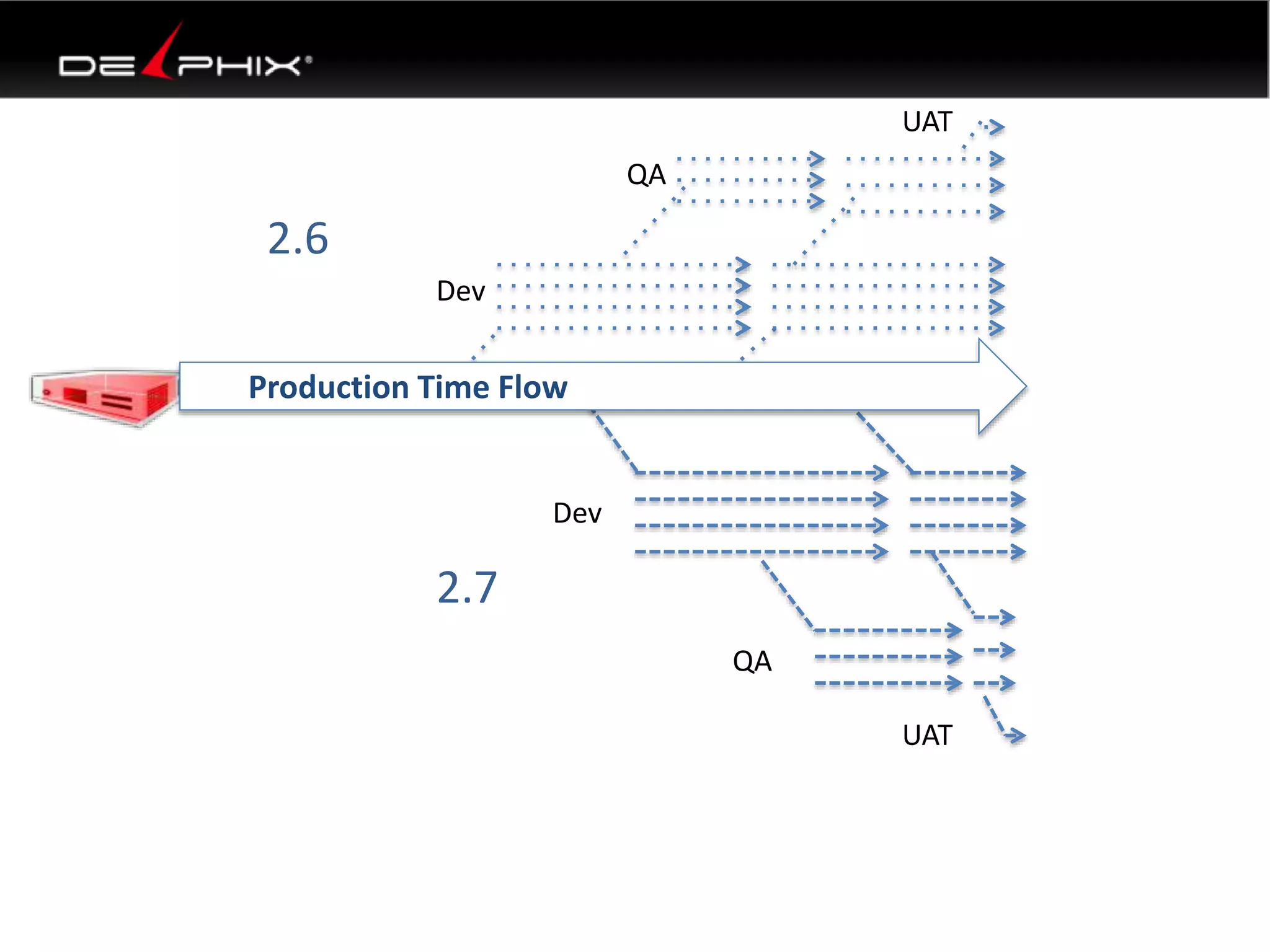 DELPHIX®

UAT

QA

2.6

Dev

Production Time Flow

Dev

2.7

QA

UAT